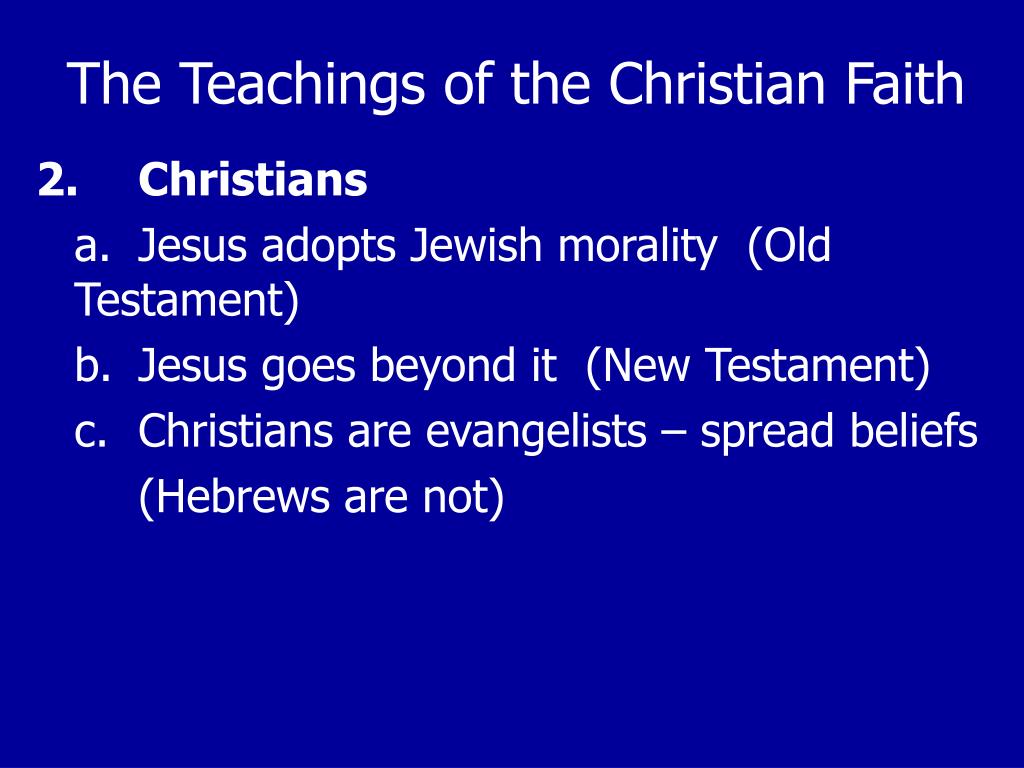 The Teachings of the Christian Faith

2. Christians

a. Jesus adopts Jewish morality (Old Testament)

b. Jesus goes beyond it (New Testament)

c. Christians are evangelists – spread beliefs (Hebrews are not)